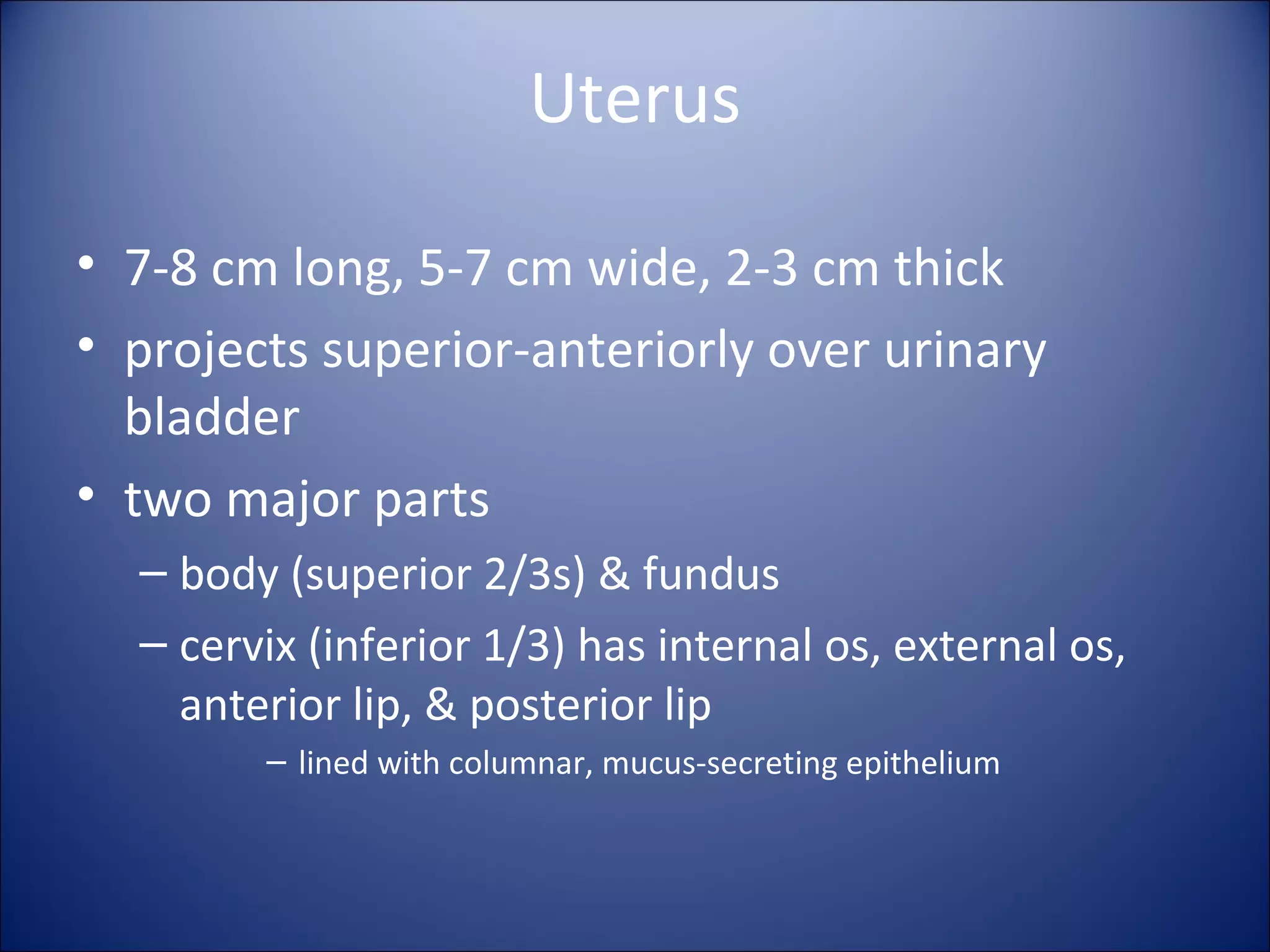 Uterus

• 7-8 cm long, 5-7 cm wide, 2-3 cm thick
• projects superior-anteriorly over urinary bladder
• two major parts
– body (superior 2/3s) & fundus
– cervix (inferior 1/3) has internal os, external os, anterior lip, & posterior lip
– lined with columnar, mucus-secreting epithelium